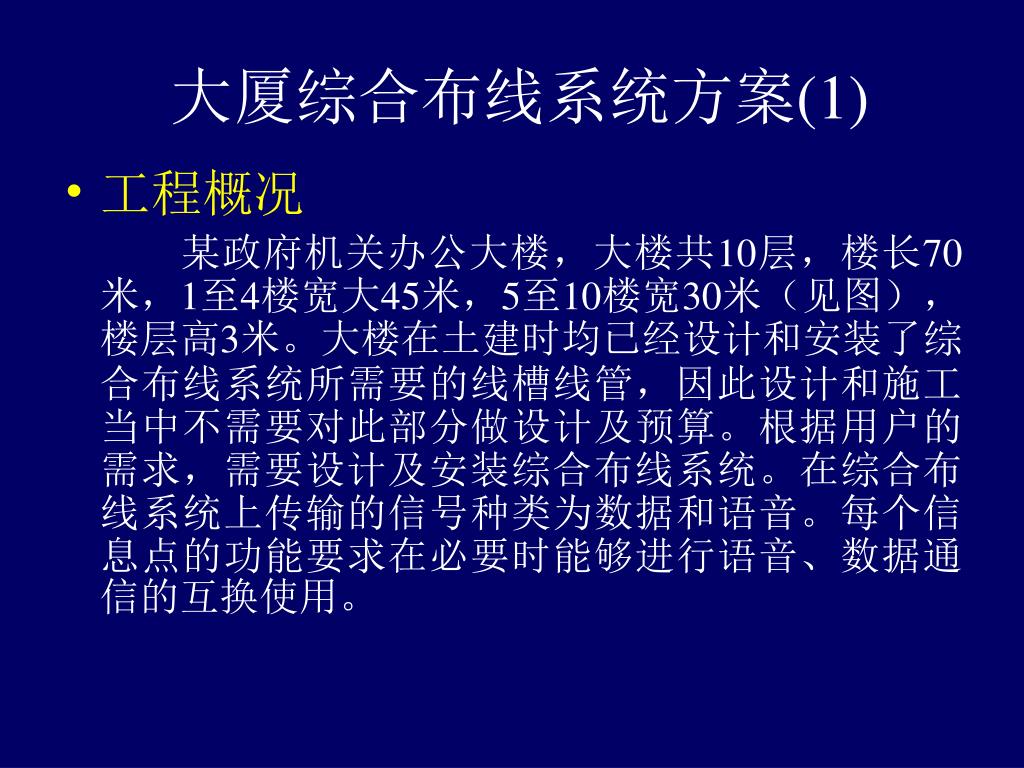 大厦综合布线系统方案(1)

• 工程概况

某政府机关办公大楼，大楼共10层，楼长70米，1至4楼宽大45米，5至10楼宽30米（见图），楼层高3米。大楼在土建时均已经设计和安装了综合布线系统所需要的线槽线管，因此设计和施工当中不需要对此部分做设计及预算。根据用户的需求，需要设计及安装综合布线系统。在综合布线系统上传输的信号种类为数据和语音。每个信息点的功能要求在必要时能够进行语音、数据通信的互换使用。